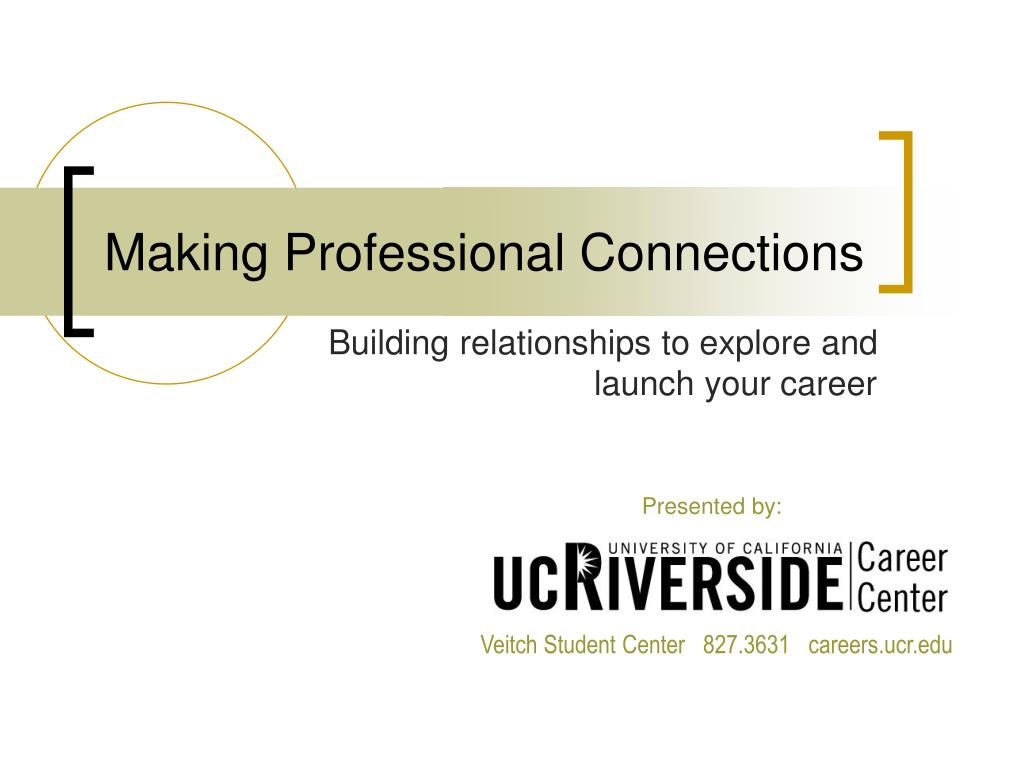 Making Professional Connections

Building relationships to explore and launch your career

Presented by:

UNIVERSITY OF CALIFORNIA
UCRIVERSIDE
Career Center

Veitch Student Center 827.3631 careers.ucr.edu